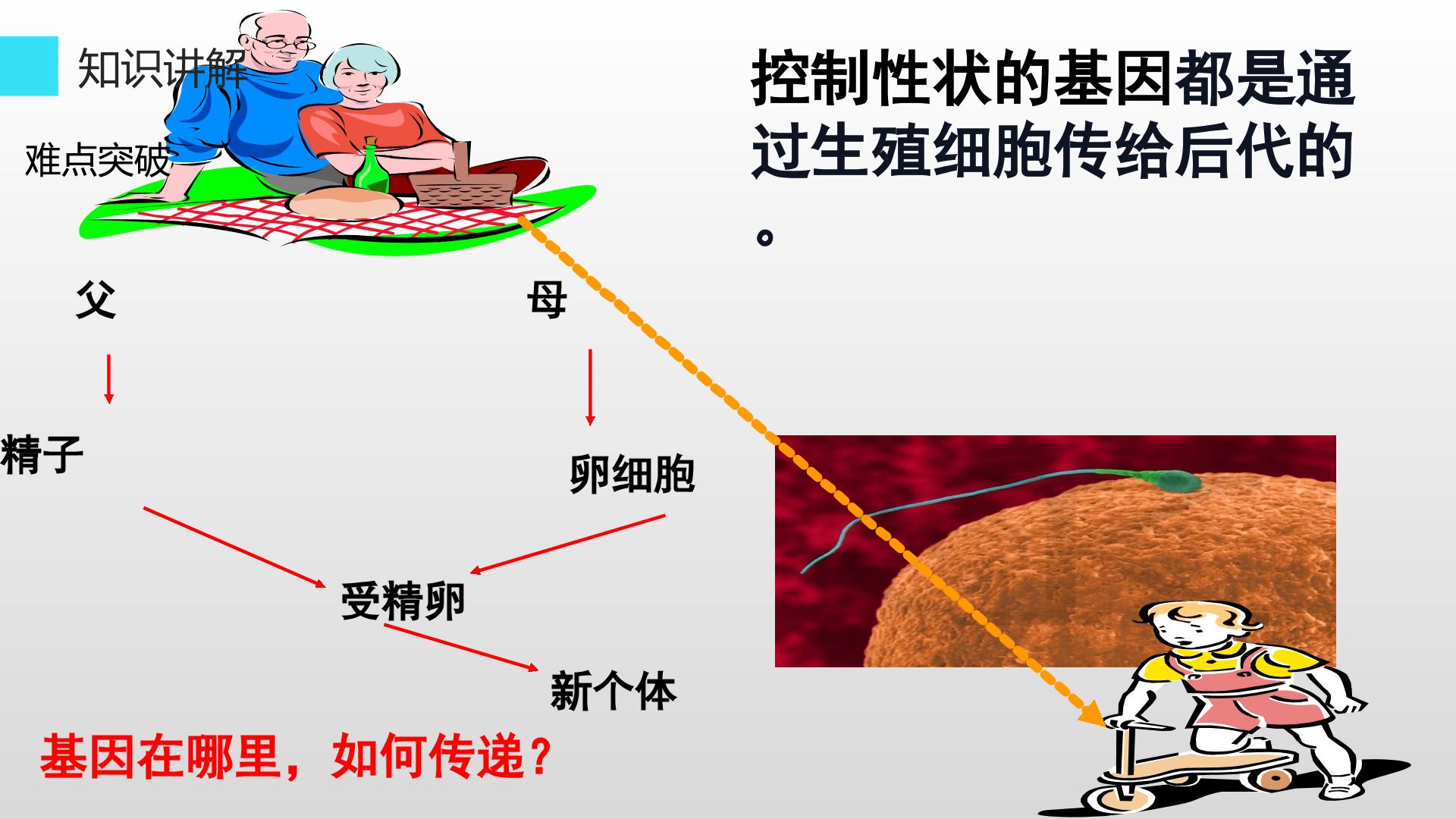 知识讲解

难点突破

控制性状的基因都是通过生殖细胞传给后代的。

父

母

精子

卵细胞

受精卵

新个体

基因在哪里，如何传递？